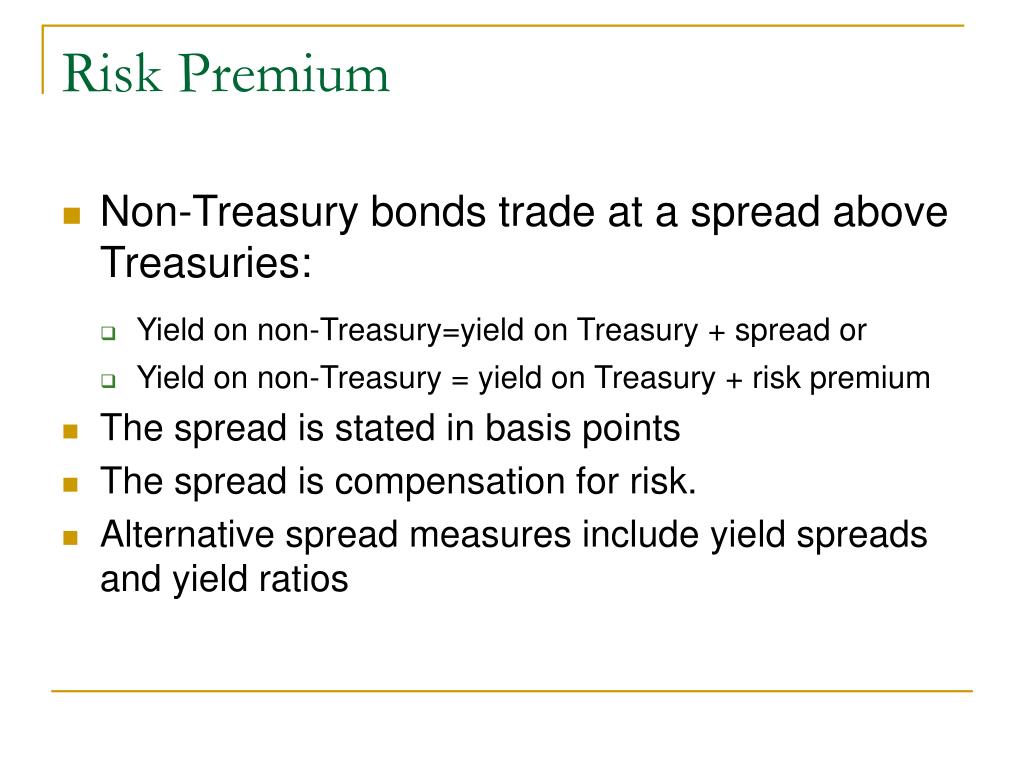 Risk Premium

Non-Treasury bonds trade at a spread above Treasuries:

Yield on non-Treasury=yield on Treasury + spread or

Yield on non-Treasury = yield on Treasury + risk premium

The spread is stated in basis points

The spread is compensation for risk.

Alternative spread measures include yield spreads and yield ratios